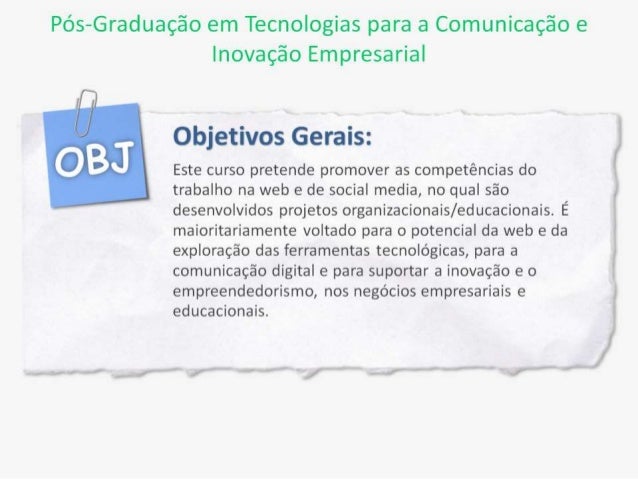 Pós-Graduação em Tecnologias para a Comunicação e Inovação Empresarial

OBJ

Objetivos Gerais:

Este curso pretende promover as competências do trabalho na web e de social media, no qual são desenvolvidos projetos organizacionais/educacionais. É maioritariamente voltado para o potencial da web e da exploração das ferramentas tecnológicas, para a comunicação digital e para suportar a inovação e o empreendedorismo, nos negócios empresariais e educacionais.